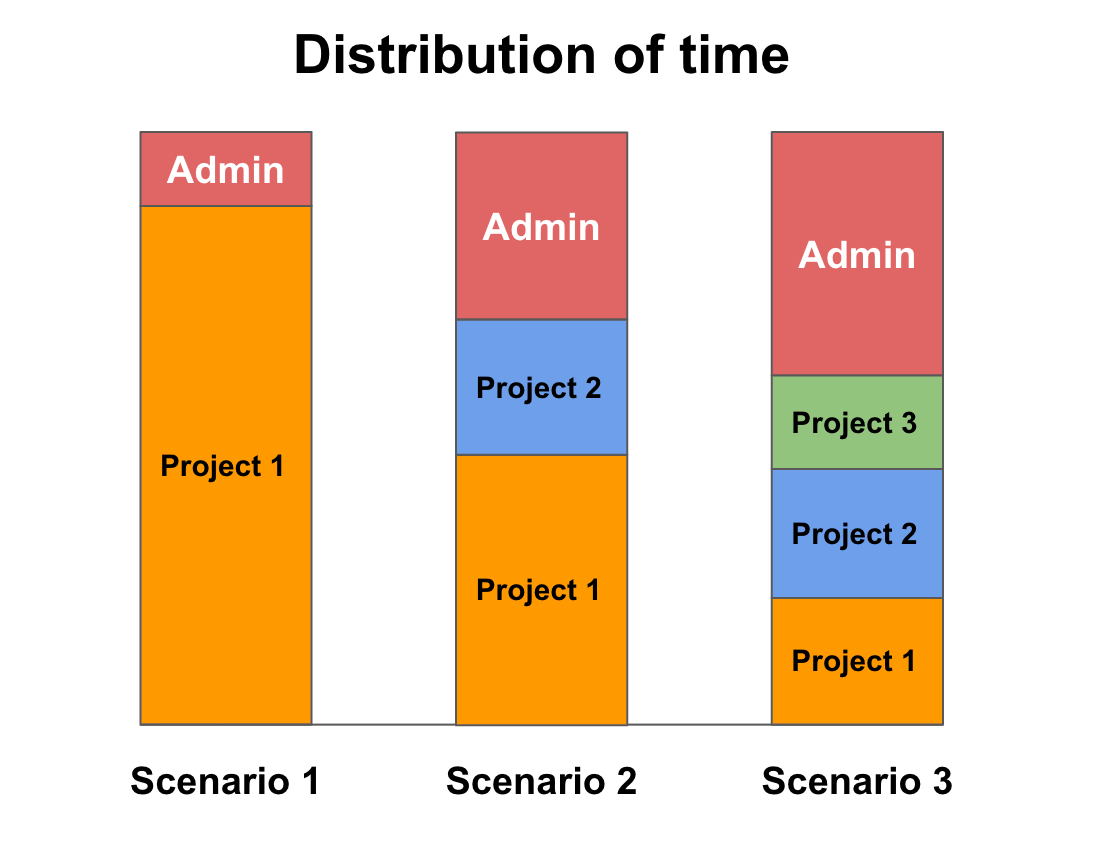 Distribution of time

Admin

Project 1

Admin

Project 2

Project 1

Admin

Project 3

Project 2

Project 1

Scenario 1

Scenario 2

Scenario 3